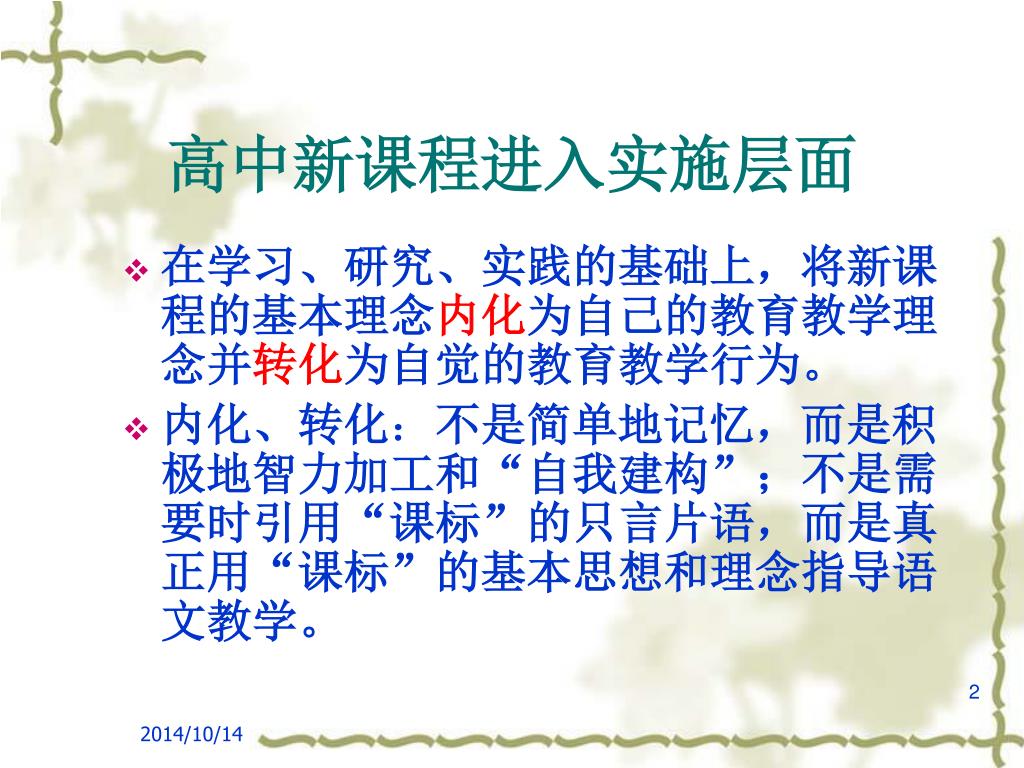 高中新课程进入实施层面

❖ 在学习、研究、实践的基础上，将新课程的基本理念内化为自己的教育教学理念并转化为自觉的教育教学行为。

❖ 内化、转化：不是简单地记忆，而是积极地智力加工和“自我建构”；不是需要时引用“课标”的只言片语，而是真正用“课标”的基本思想和理念指导语文教学。

2

2014/10/14